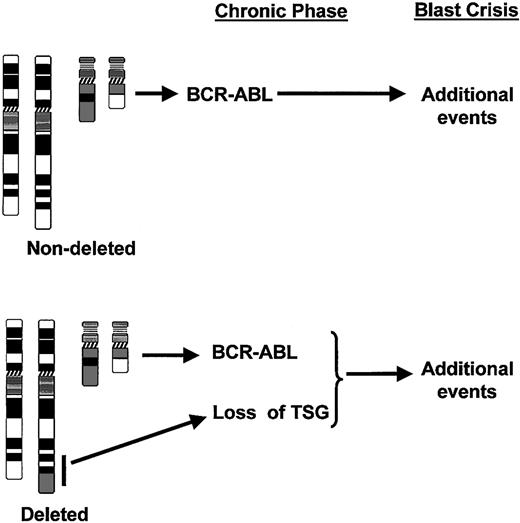 Chronic Phase

Blast Crisis

BCR-ABL

Additional events

Non-deleted

BCR-ABL

Loss of TSG

Additional events

Deleted